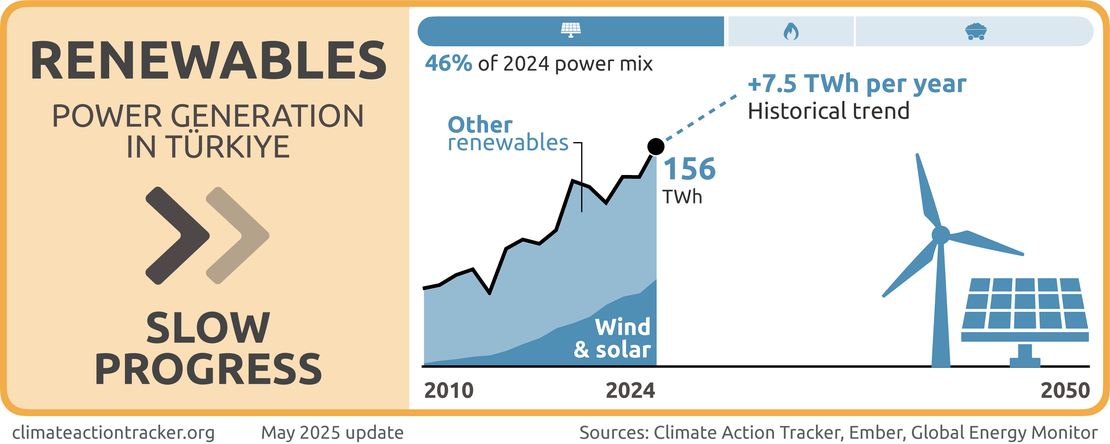 RENEWABLES
POWER GENERATION IN TÜRKIYE

SLOW PROGRESS

46% of 2024 power mix

+7.5 TWh per year
Historical trend

Other renewables

156 TWh

Wind & solar

2010
2024
2050

climateactiontracker.org May 2025 update Sources: Climate Action Tracker, Ember, Global Energy Monitor